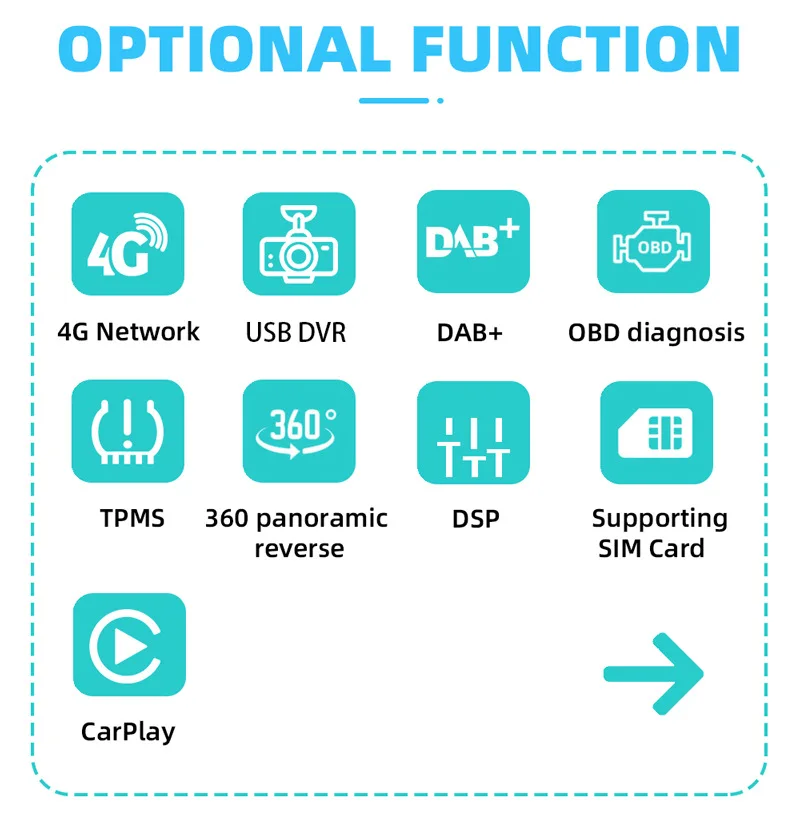 OPTIONAL FUNCTION

4G

4G Network

USB DVR

DAB+

DAB+

OBD

OBD diagnosis

TPMS

360°

360 panoramic reverse

DSP

Supporting SIM Card

CarPlay